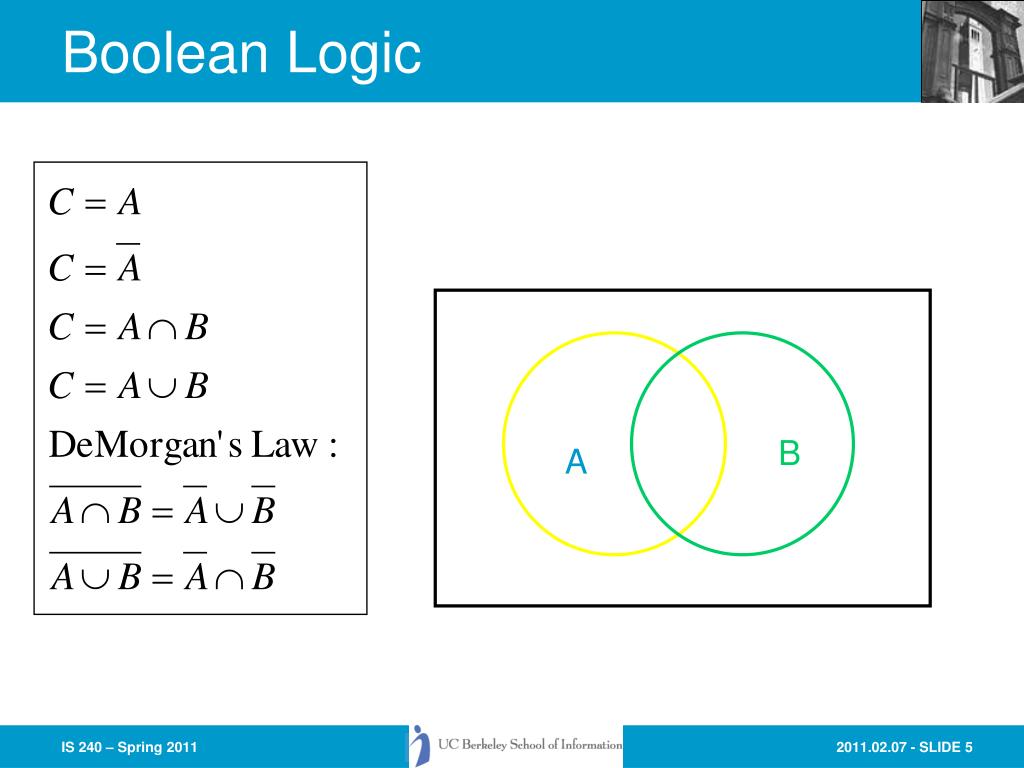 Boolean Logic

$C = A$
$C = \overline{A}$
$C = A \cap B$
$C = A \cup B$
DeMorgan's Law :
$\overline{A \cap B} = \overline{A} \cup \overline{B}$
$\overline{A \cup B} = \overline{A} \cap \overline{B}$

A
B

IS 240 – Spring 2011
UC Berkeley School of Information
2011.02.07 - SLIDE 5